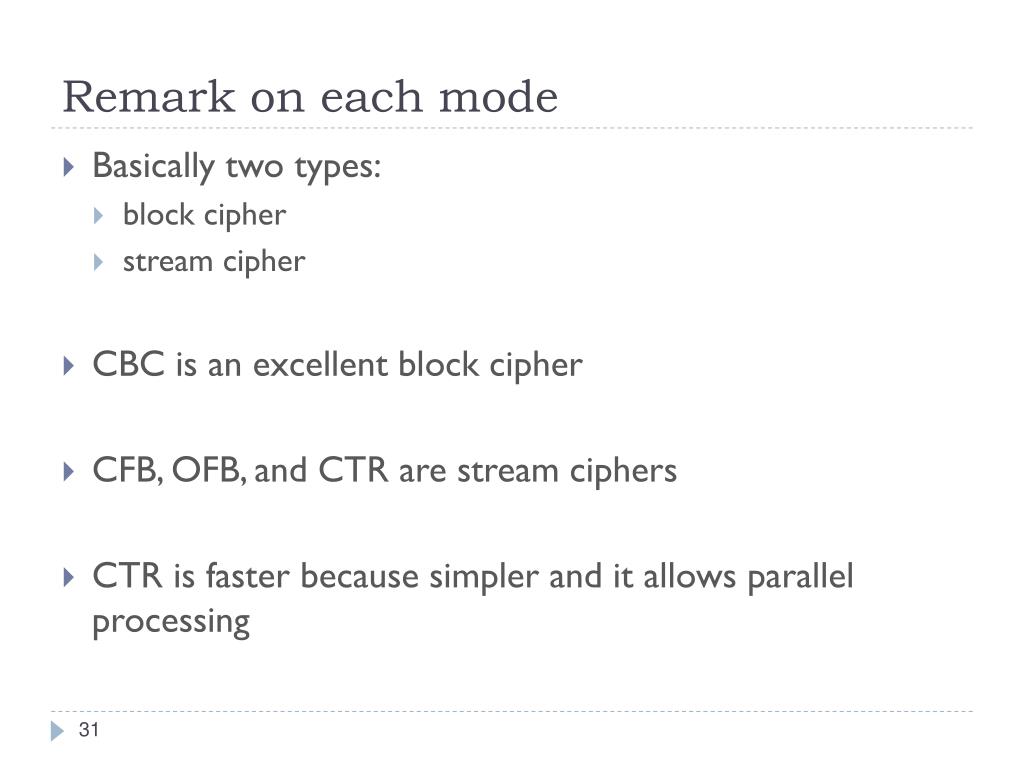 Remark on each mode

Basically two types:
block cipher
stream cipher

CBC is an excellent block cipher

CFB, OFB, and CTR are stream ciphers

CTR is faster because simpler and it allows parallel processing

31